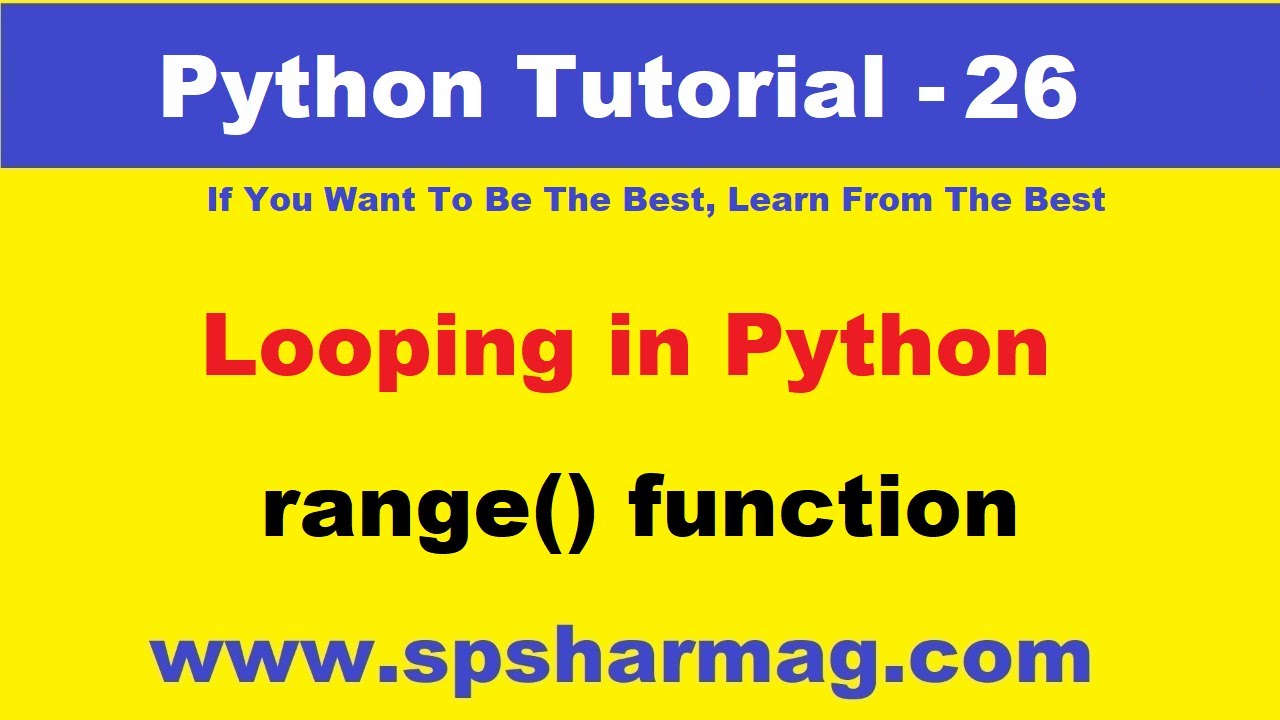 Python Tutorial - 26

If You Want To Be The Best, Learn From The Best

Looping in Python

range() function

www.spsharmag.com